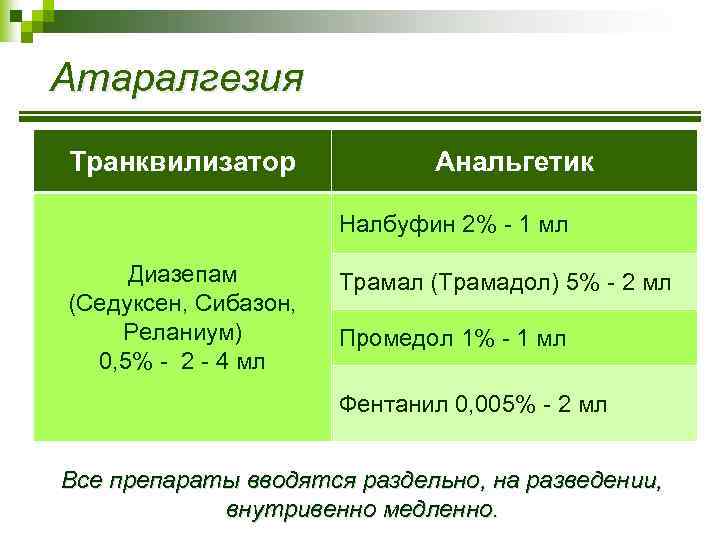 Атаралгезия

| Транквилизатор | Анальгетик |
|---|---|
| Диазепам (Седуксен, Сибазон, Реланиум) 0,5% - 2 - 4 мл | Налбуфин 2% - 1 мл |
| | Трамал (Трамадол) 5% - 2 мл |
| | Промедол 1% - 1 мл |
| | Фентанил 0,005% - 2 мл |

Все препараты вводятся раздельно, на разведении, внутривенно медленно.